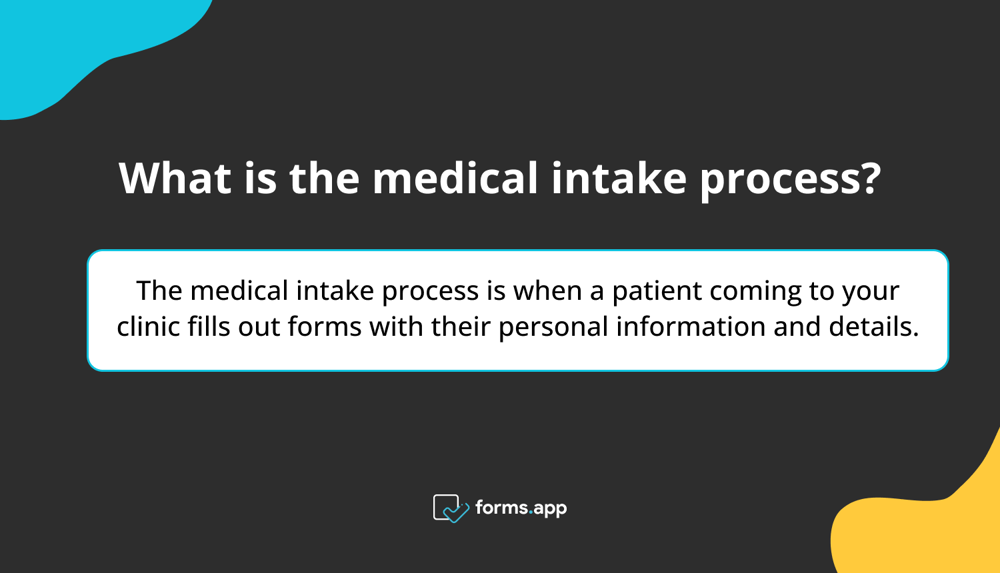 What is the medical intake process?

The medical intake process is when a patient coming to your clinic fills out forms with their personal information and details.

forms.app